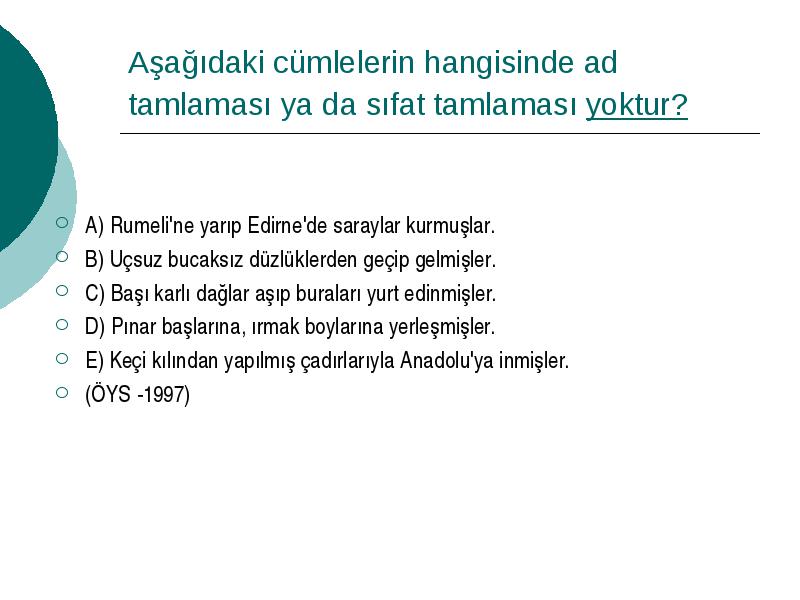 Aşağıdaki cümlelerin hangisinde ad tamlaması ya da sıfat tamlaması yoktur?

A) Rumeli'ne yarıp Edirne'de saraylar kurmuşlar.
B) Uçsuz bucaksız düzlüklerden geçip gelmişler.
C) Başı karlı dağlar aşıp buraları yurt edinmişler.
D) Pınar başlarına, ırmak boylarına yerleşmişler.
E) Keçi kılından yapılmış çadırlarıyla Anadolu'ya inmişler.
(ÖYS -1997)